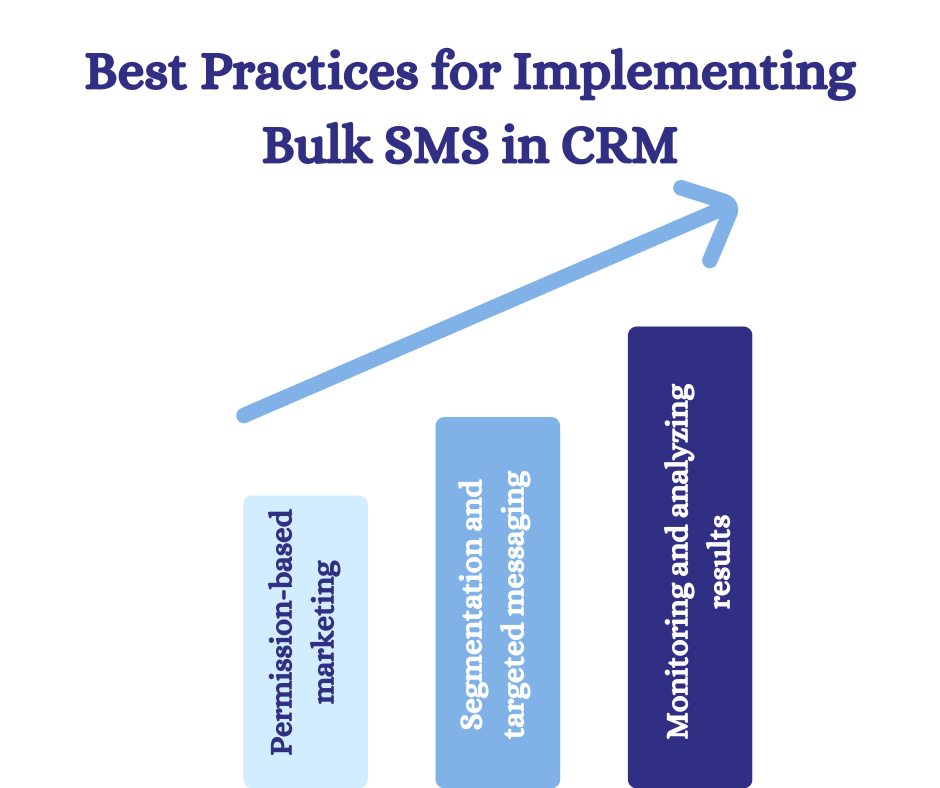 Best Practices for Implementing Bulk SMS in CRM

Permission-based marketing

Segmentation and targeted messaging

Monitoring and analyzing results